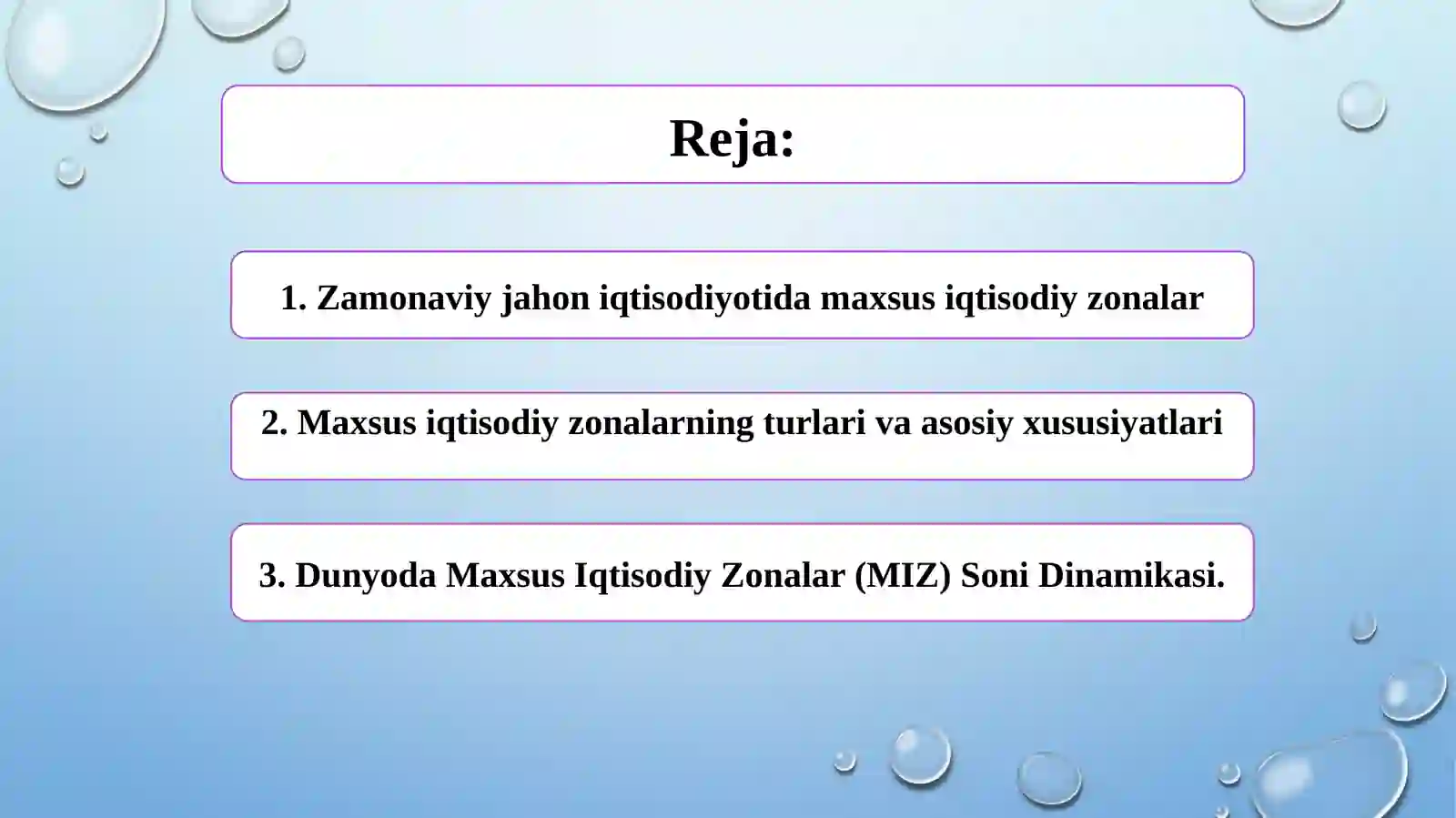 Reja:

1. Zamonaviy jahon iqtisodiyotida maxsus iqtisodiy zonalar

2. Maxsus iqtisodiy zonalarning turlari va asosiy xususiyatlari

3. Dunyoda Maxsus Iqtisodiy Zonalar (MIZ) Soni Dinamikasi.